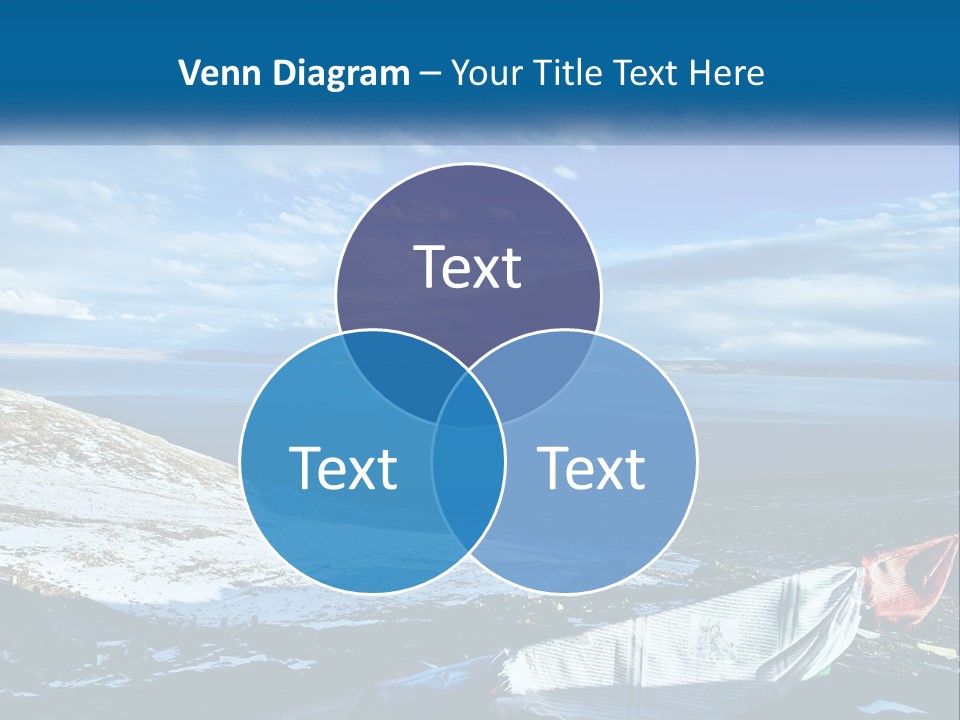 Venn Diagram – Your Title Text Here

Text

Text

Text